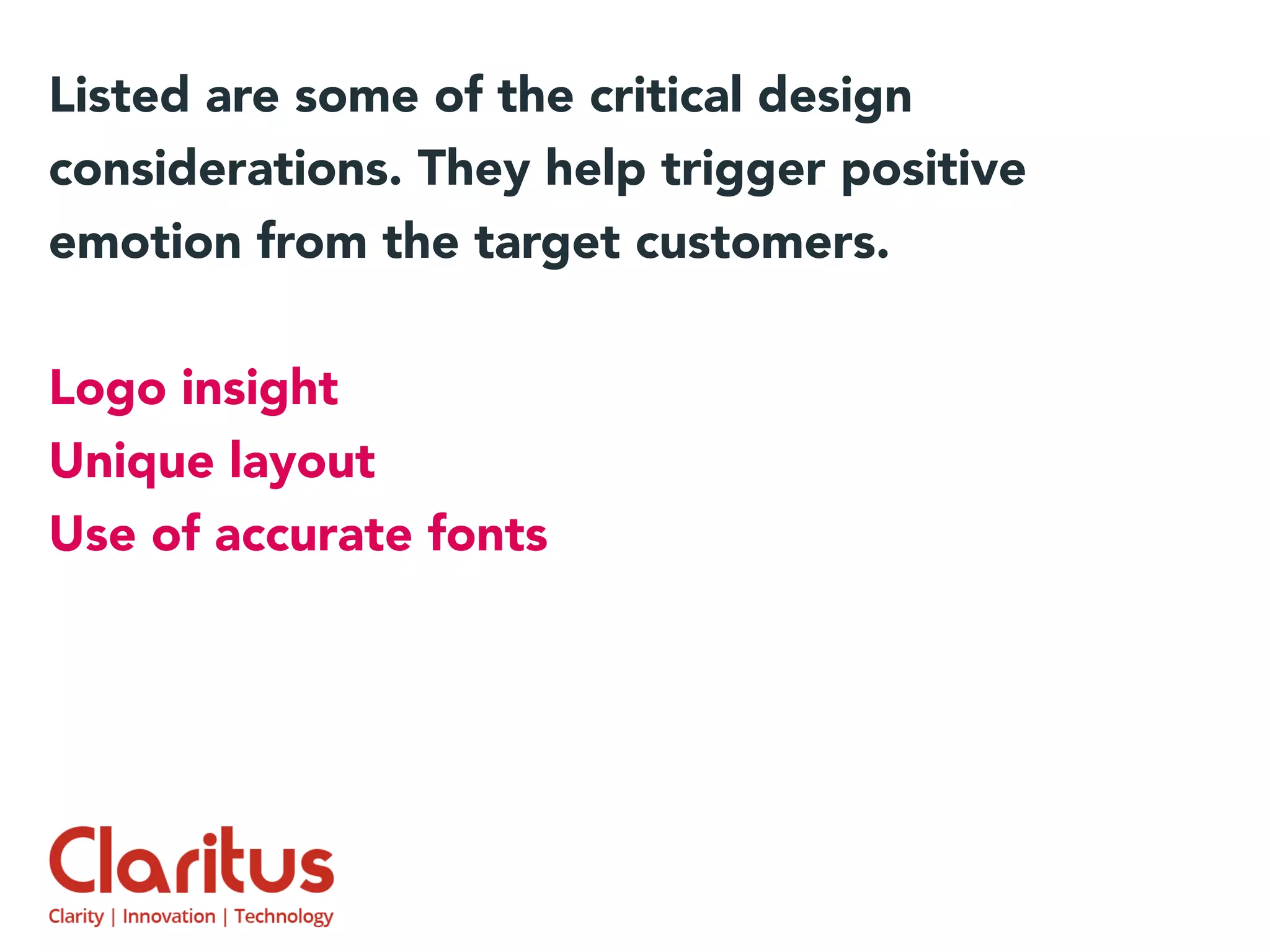 Listed are some of the critical design considerations. They help trigger positive emotion from the target customers.

Logo insight
Unique layout
Use of accurate fonts

Claritus
Clarity | Innovation | Technology